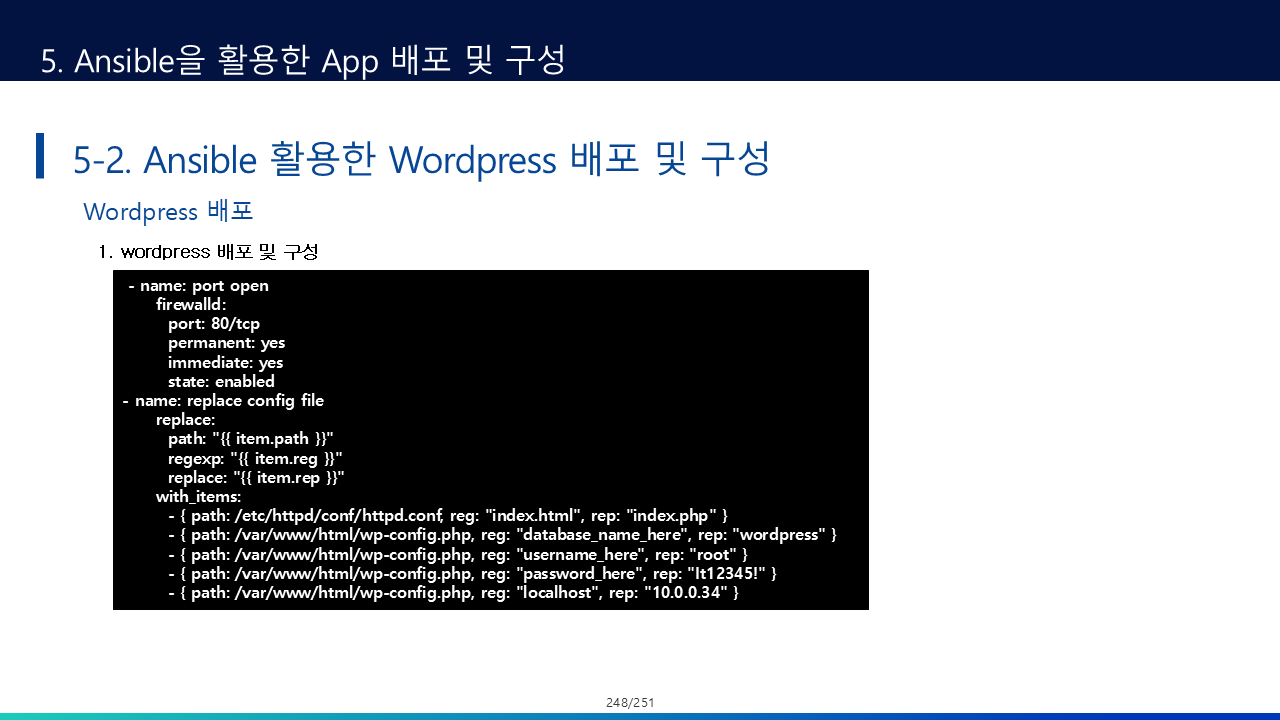 5. Ansible을 활용한 App 배포 및 구성

5-2. Ansible 활용한 Wordpress 배포 및 구성

Wordpress 배포

1. wordpress 배포 및 구성

- name: port open
  firewalld:
    port: 80/tcp
    permanent: yes
    immediate: yes
    state: enabled
- name: replace config file
  replace:
    path: "{{ item.path }}"
    regexp: "{{ item.reg }}"
    replace: "{{ item.rep }}"
  with_items:
    - { path: /etc/httpd/conf/httpd.conf, reg: "index.html", rep: "index.php" }
    - { path: /var/www/html/wp-config.php, reg: "database_name_here", rep: "wordpress" }
    - { path: /var/www/html/wp-config.php, reg: "username_here", rep: "root" }
    - { path: /var/www/html/wp-config.php, reg: "password_here", rep: "It12345!" }
    - { path: /var/www/html/wp-config.php, reg: "localhost", rep: "10.0.0.34" }

248/251